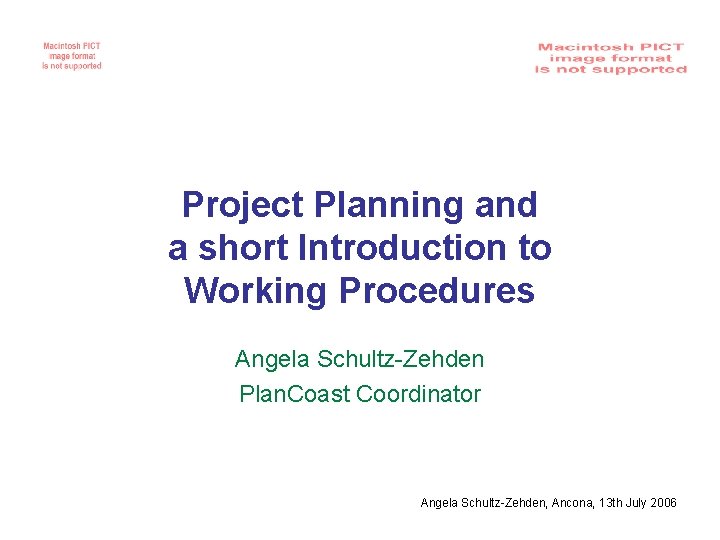 Macintosh PICT
image format
is not supported

Macintosh PICT
image format
is not supported

Project Planning and a short Introduction to Working Procedures

Angela Schultz-Zehden
PlanCoast Coordinator

Angela Schultz-Zehden, Ancona, 13th July 2006